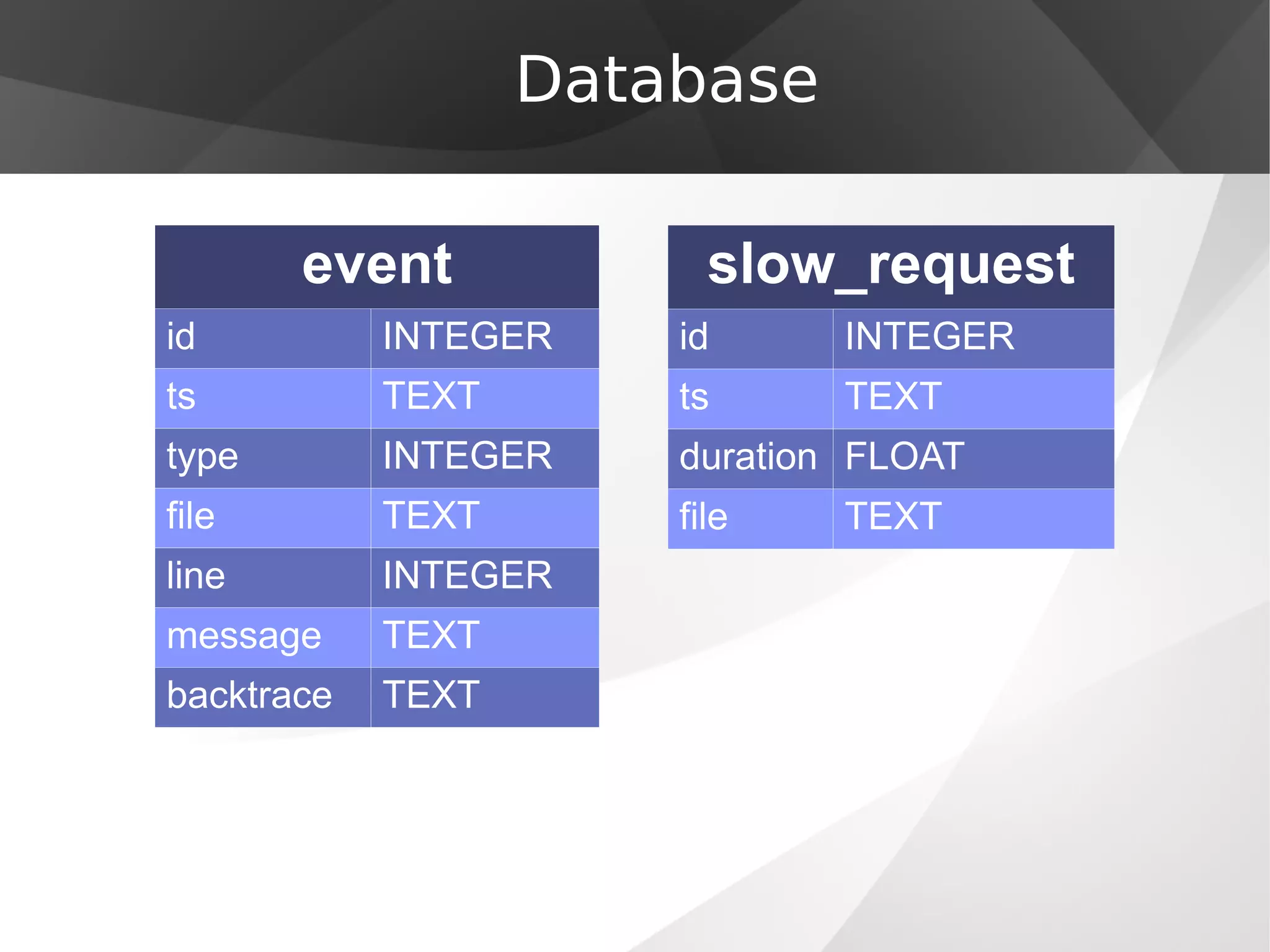 Database

| event | |
|---|---|
| id | INTEGER |
| ts | TEXT |
| type | INTEGER |
| file | TEXT |
| line | INTEGER |
| message | TEXT |
| backtrace | TEXT |

| slow_request | |
|---|---|
| id | INTEGER |
| ts | TEXT |
| duration | FLOAT |
| file | TEXT |